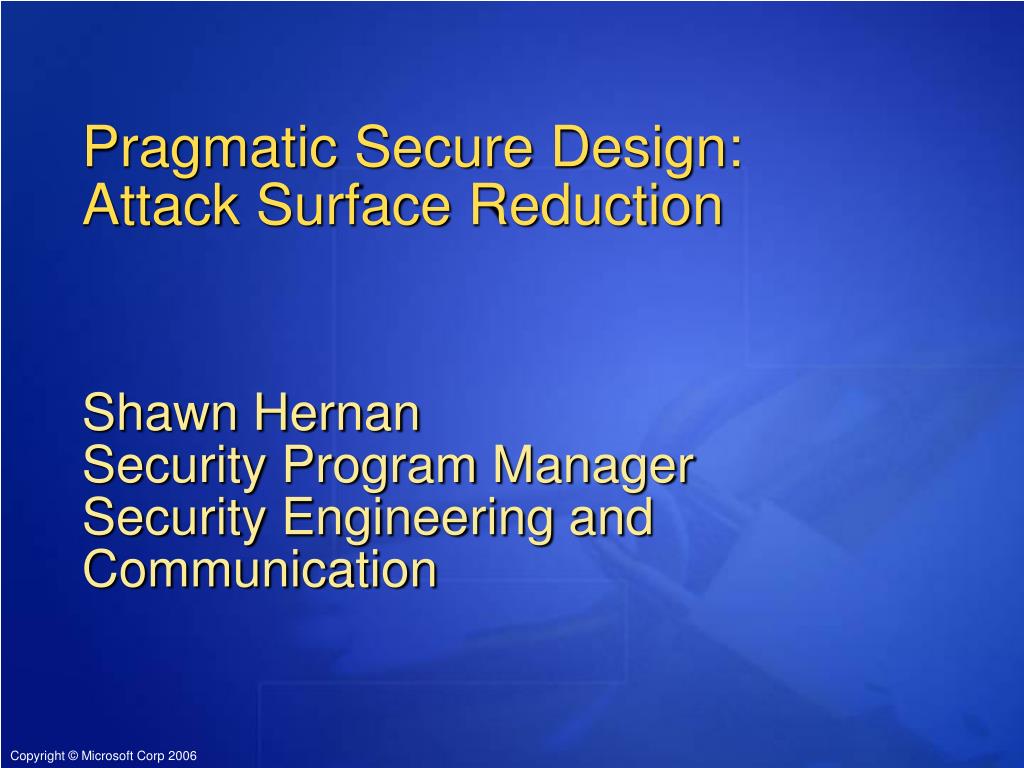 Pragmatic Secure Design:
Attack Surface Reduction

Shawn Hernan
Security Program Manager
Security Engineering and Communication

Copyright © Microsoft Corp 2006